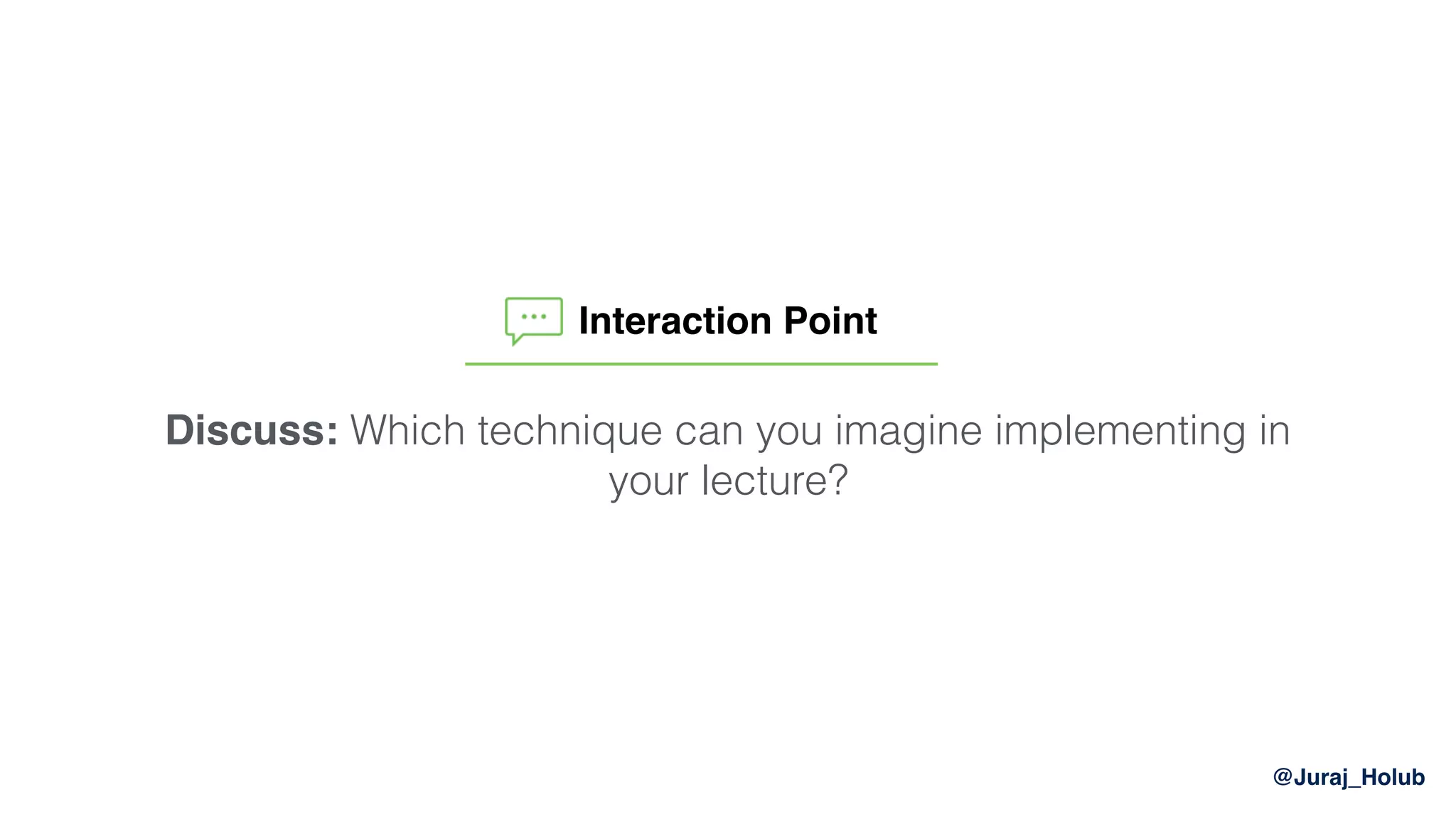 Interaction Point

Discuss: Which technique can you imagine implementing in your lecture?

@Juraj_Holub